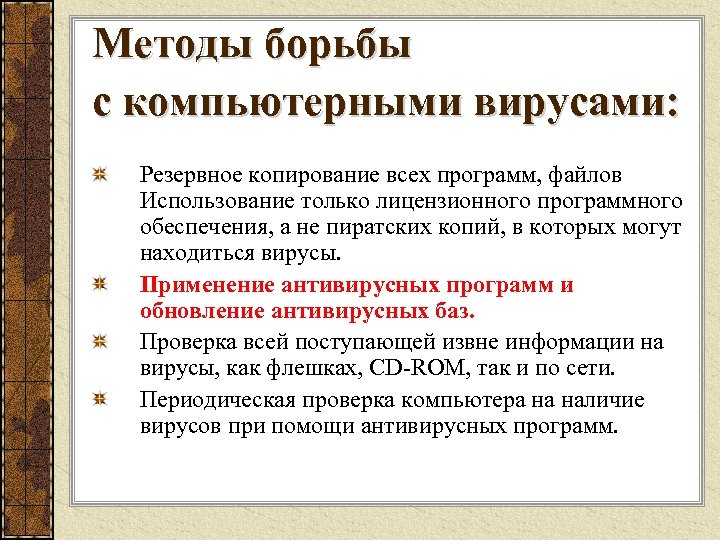 Методы борьбы с компьютерными вирусами:

Резервное копирование всех программ, файлов Использование только лицензионного программного обеспечения, а не пиратских копий, в которых могут находиться вирусы.

Применение антивирусных программ и обновление антивирусных баз.

Проверка всей поступающей извне информации на вирусы, как флешках, CD-ROM, так и по сети.

Периодическая проверка компьютера на наличие вирусов при помощи антивирусных программ.